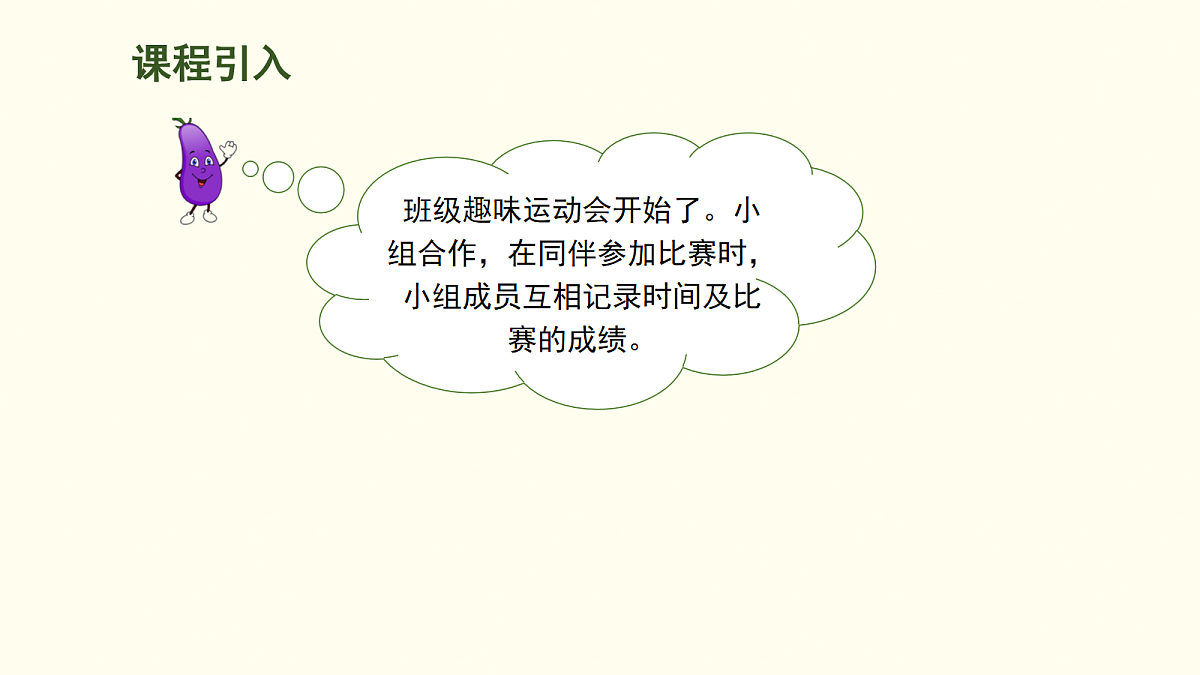 课程引入

班级趣味运动会开始了。小组合作，在同伴参加比赛时，小组成员互相记录时间及比赛的成绩。